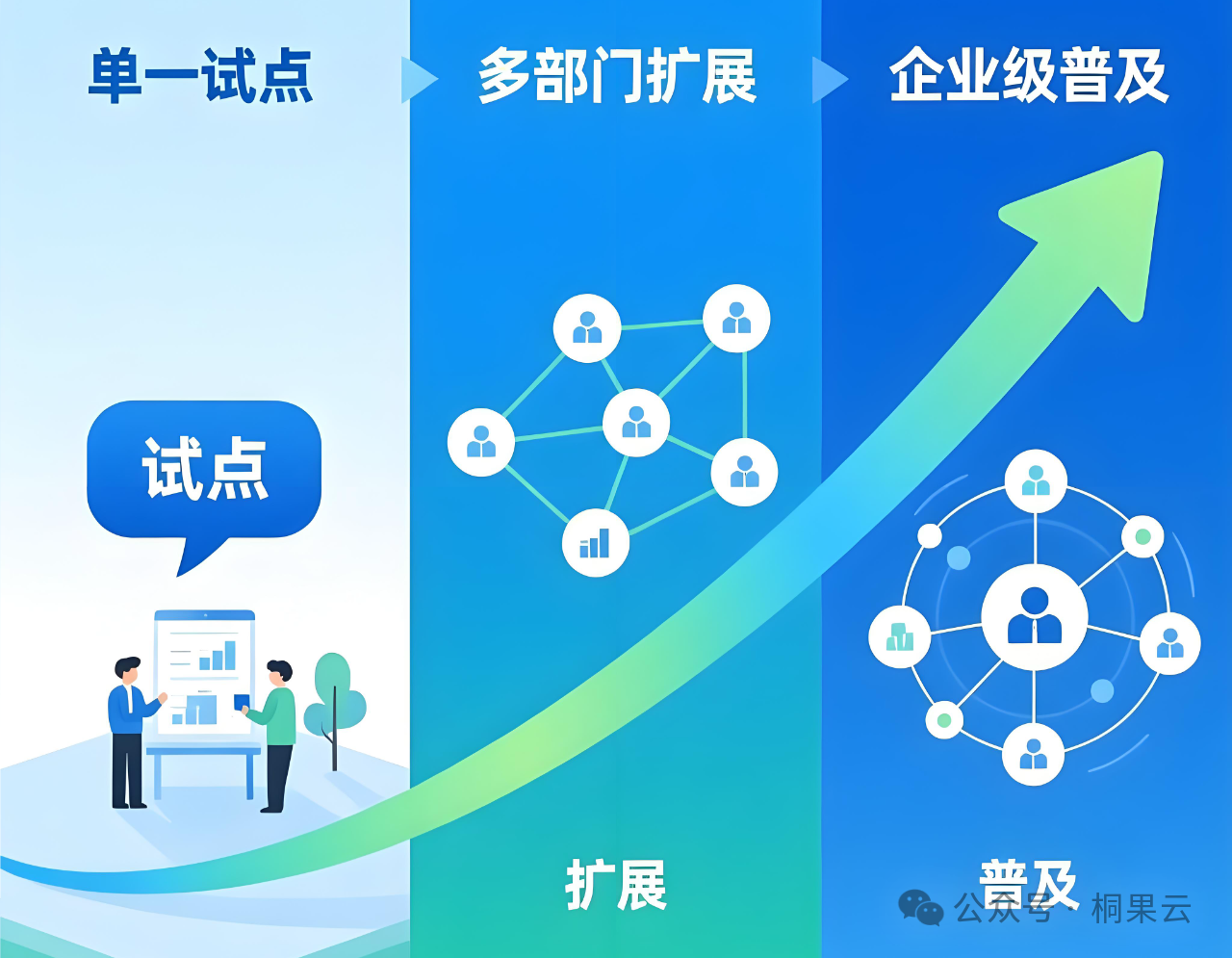 单一试点

多部门扩展

企业级普及

试点

扩展

普及

公众号 · 桐果云